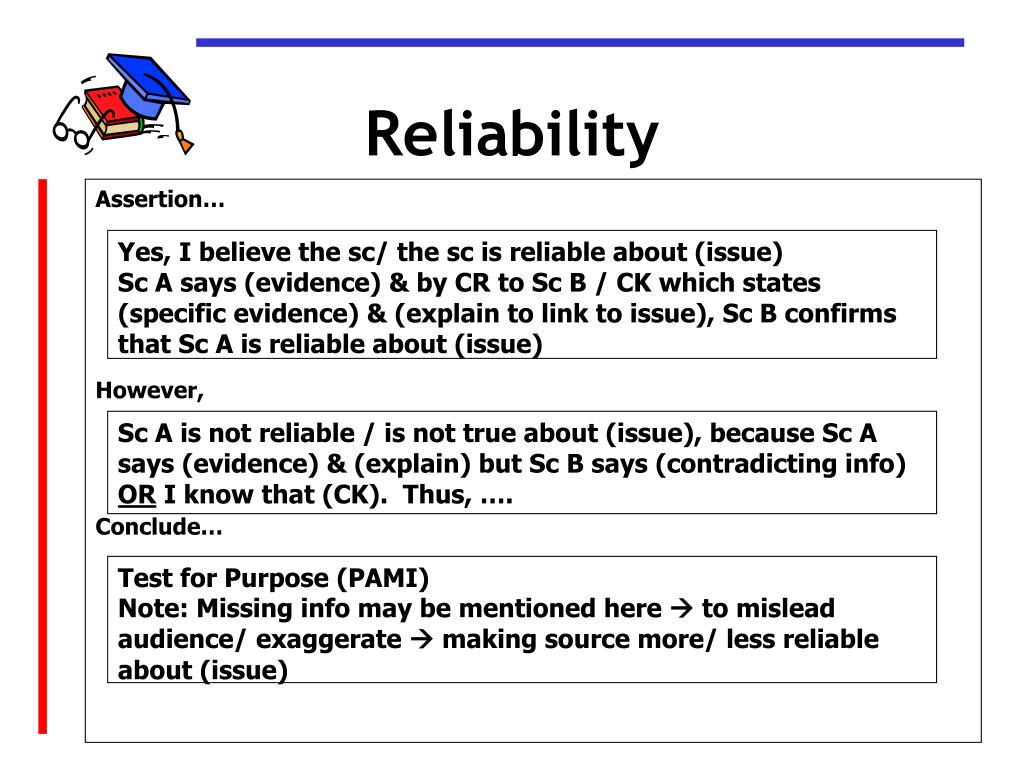 Reliability

Assertion…

Yes, I believe the sc/ the sc is reliable about (issue)
Sc A says (evidence) & by CR to Sc B / CK which states (specific evidence) & (explain to link to issue), Sc B confirms that Sc A is reliable about (issue)

However,

Sc A is not reliable / is not true about (issue), because Sc A says (evidence) & (explain) but Sc B says (contradicting info) OR I know that (CK). Thus, ….

Conclude…

Test for Purpose (PAMI)
Note: Missing info may be mentioned here → to mislead audience/ exaggerate → making source more/ less reliable about (issue)